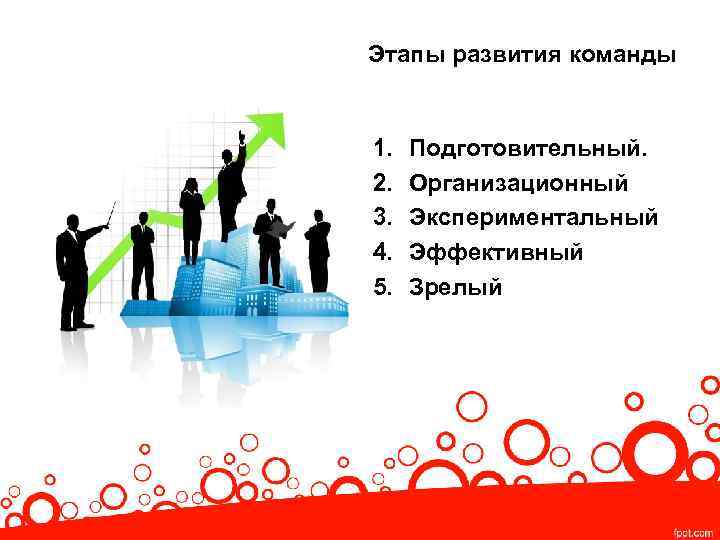 Этапы развития команды

1. Подготовительный.
2. Организационный
3. Экспериментальный
4. Эффективный
5. Зрелый

fppt.com